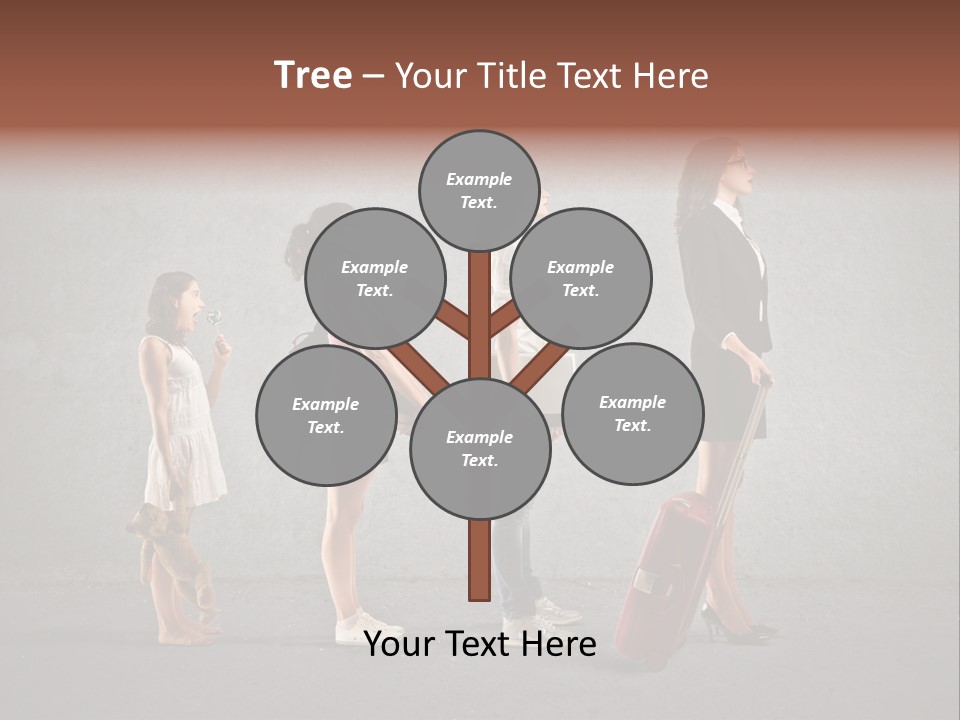 Tree – Your Title Text Here

Example Text.

Example Text.

Example Text.

Example Text.

Example Text.

Example Text.

Your Text Here